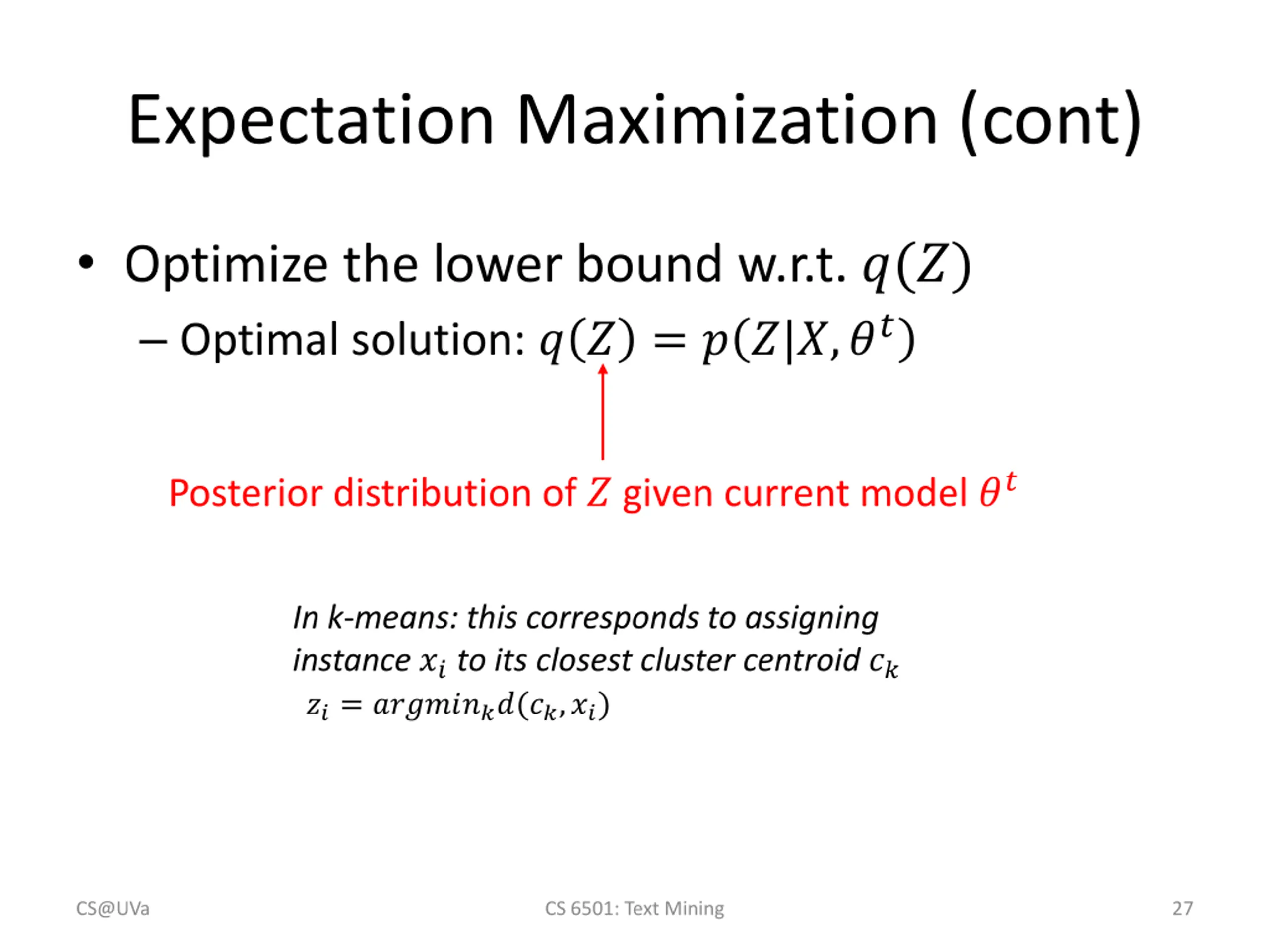 Expectation Maximization (cont)

• Optimize the lower bound w.r.t. $q(Z)$
– Optimal solution: $q(Z) = p(Z|X, \theta^t)$

Posterior distribution of $Z$ given current model $\theta^t$

In k-means: this corresponds to assigning instance $x_i$ to its closest cluster centroid $c_k$
$z_i = argmin_k d(c_k, x_i)$

CS@UVa

CS 6501: Text Mining

27